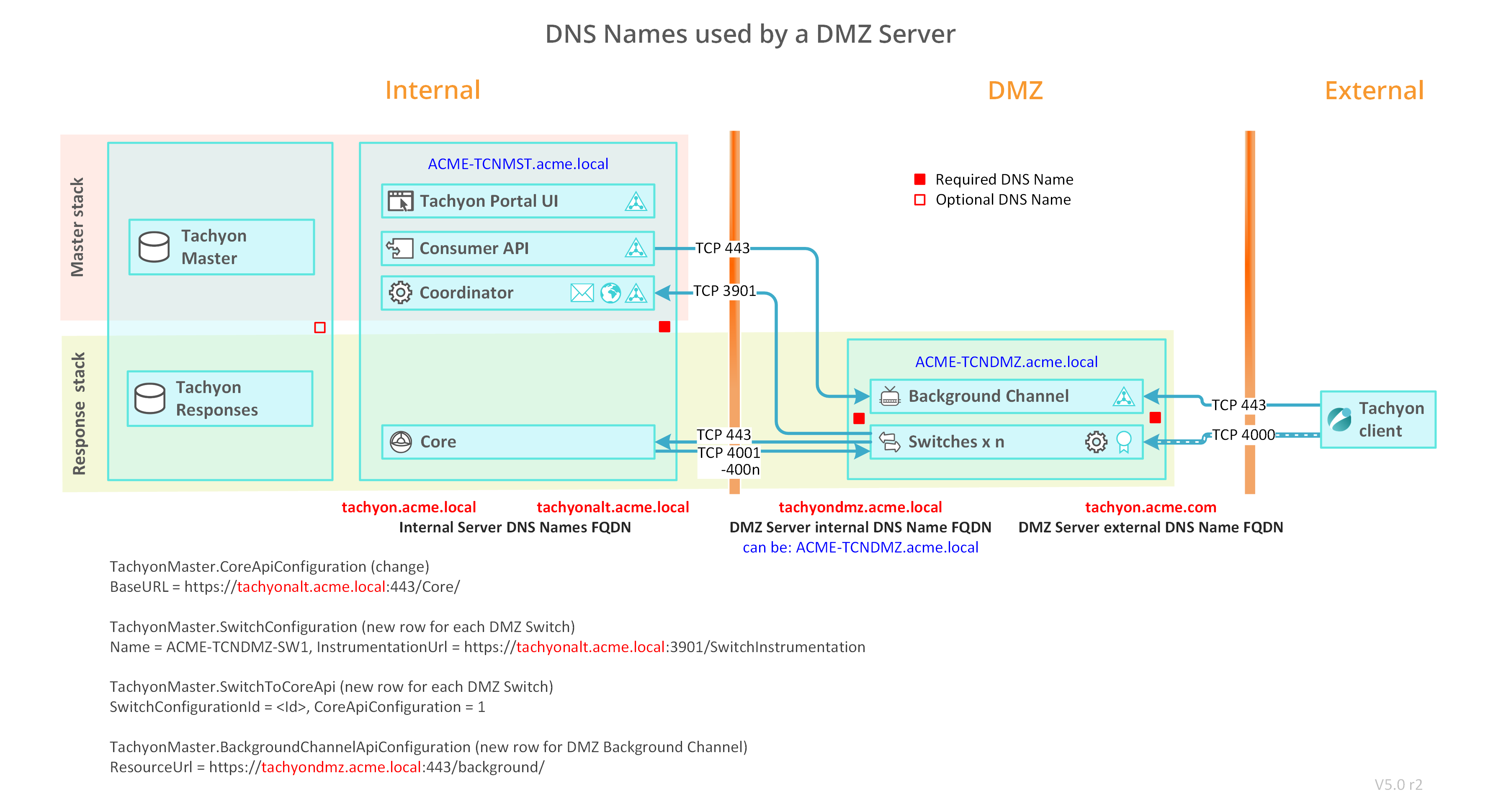 DNS Names used by a DMZ Server

Internal

DMZ

External

Master stack

Response stack

Tachyon Master

Tachyon Responses

ACME-TCNMST.acme.local

Tachyon Portal UI

Consumer API

Coordinator

Core

Required DNS Name
Optional DNS Name

TCP 443

TCP 3901

TCP 443

TCP 4001 -400n

ACME-TCNDMZ.acme.local

Background Channel

Switches x n

TCP 443

TCP 4000

Tachyon client

tachyon.acme.local tachyonalt.acme.local
Internal Server DNS Names FQDN

tachyondmz.acme.local
DMZ Server internal DNS Name FQDN
can be: ACME-TCNDMZ.acme.local

tachyon.acme.com
DMZ Server external DNS Name FQDN

TachyonMaster.CoreApiConfiguration (change)
BaseURL = https://tachyonalt.acme.local:443/Core/

TachyonMaster.SwitchConfiguration (new row for each DMZ Switch)
Name = ACME-TCNDMZ-SW1, InstrumentationUrl = https://tachyonalt.acme.local:3901/SwitchInstrumentation

TachyonMaster.SwitchToCoreApi (new row for each DMZ Switch)
SwitchConfigurationId = <Id>, CoreApiConfiguration = 1

TachyonMaster.BackgroundChannelApiConfiguration (new row for DMZ Background Channel)
ResourceUrl = https://tachyondmz.acme.local:443/background/

V5.0 r2